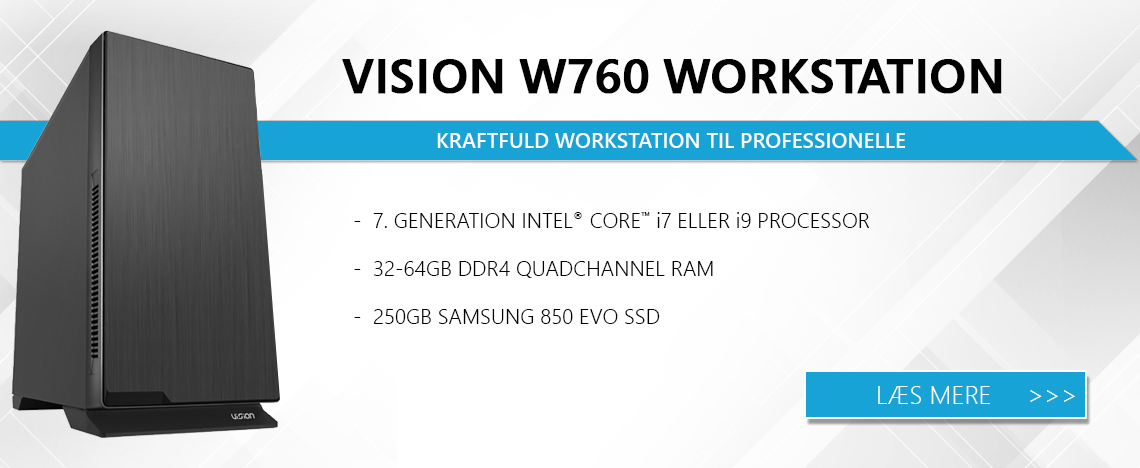 VISION W760 WORKSTATION

KRAFTFULD WORKSTATION TIL PROFESSIONELLE

- 7. GENERATION INTEL® CORE™ i7 ELLER i9 PROCESSOR

- 32-64GB DDR4 QUADCHANNEL RAM

- 250GB SAMSUNG 850 EVO SSD

LÆS MERE >>>

VISION